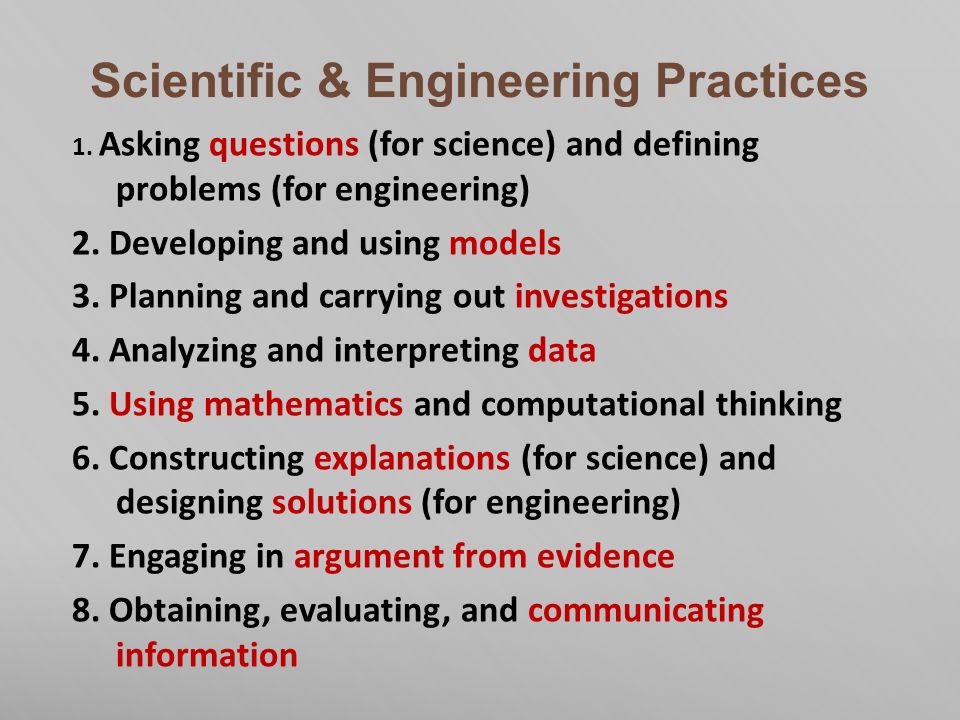 Scientific & Engineering Practices

1. Asking questions (for science) and defining problems (for engineering)

2. Developing and using models

3. Planning and carrying out investigations

4. Analyzing and interpreting data

5. Using mathematics and computational thinking

6. Constructing explanations (for science) and designing solutions (for engineering)

7. Engaging in argument from evidence

8. Obtaining, evaluating, and communicating information